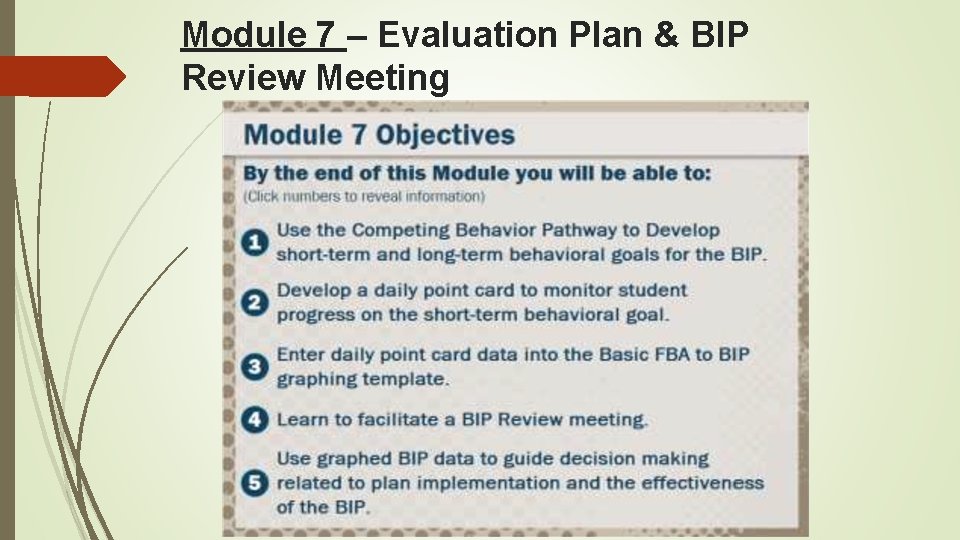 Module 7 – Evaluation Plan & BIP Review Meeting

Module 7 Objectives

By the end of this Module you will be able to:

(Click numbers to reveal information)

1 Use the Competing Behavior Pathway to Develop short-term and long-term behavioral goals for the BIP.

2 Develop a daily point card to monitor student progress on the short-term behavioral goal.

3 Enter daily point card data into the Basic FBA to BIP graphing template.

4 Learn to facilitate a BIP Review meeting.

5 Use graphed BIP data to guide decision making related to plan implementation and the effectiveness of the BIP.